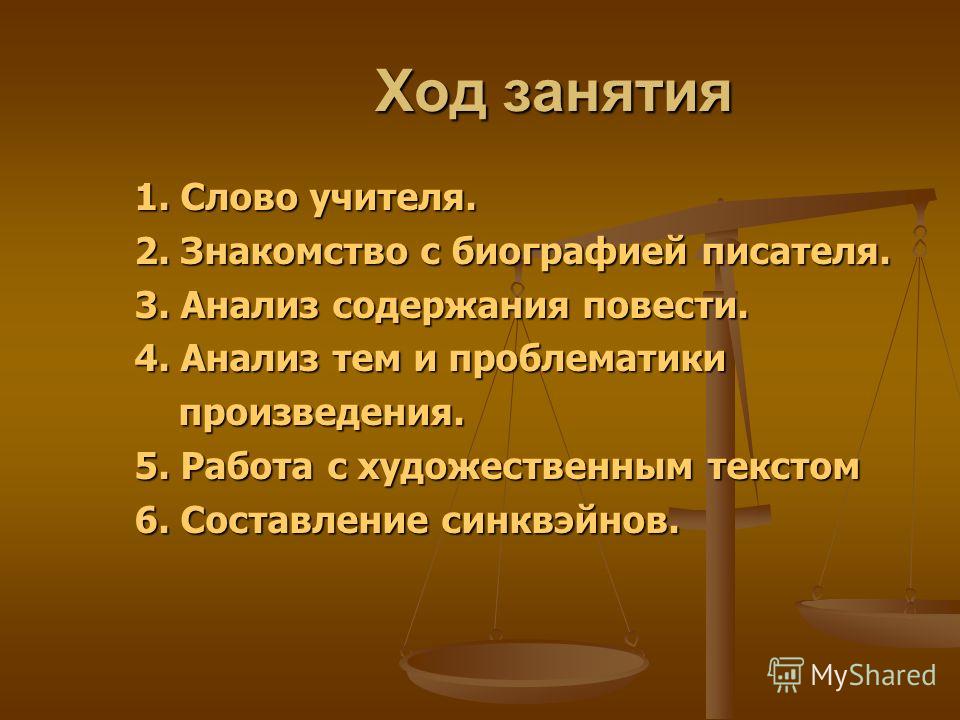 Ход занятия

1. Слово учителя.
2. Знакомство с биографией писателя.
3. Анализ содержания повести.
4. Анализ тем и проблематики произведения.
5. Работа с художественным текстом
6. Составление синквэйнов.

MyShared